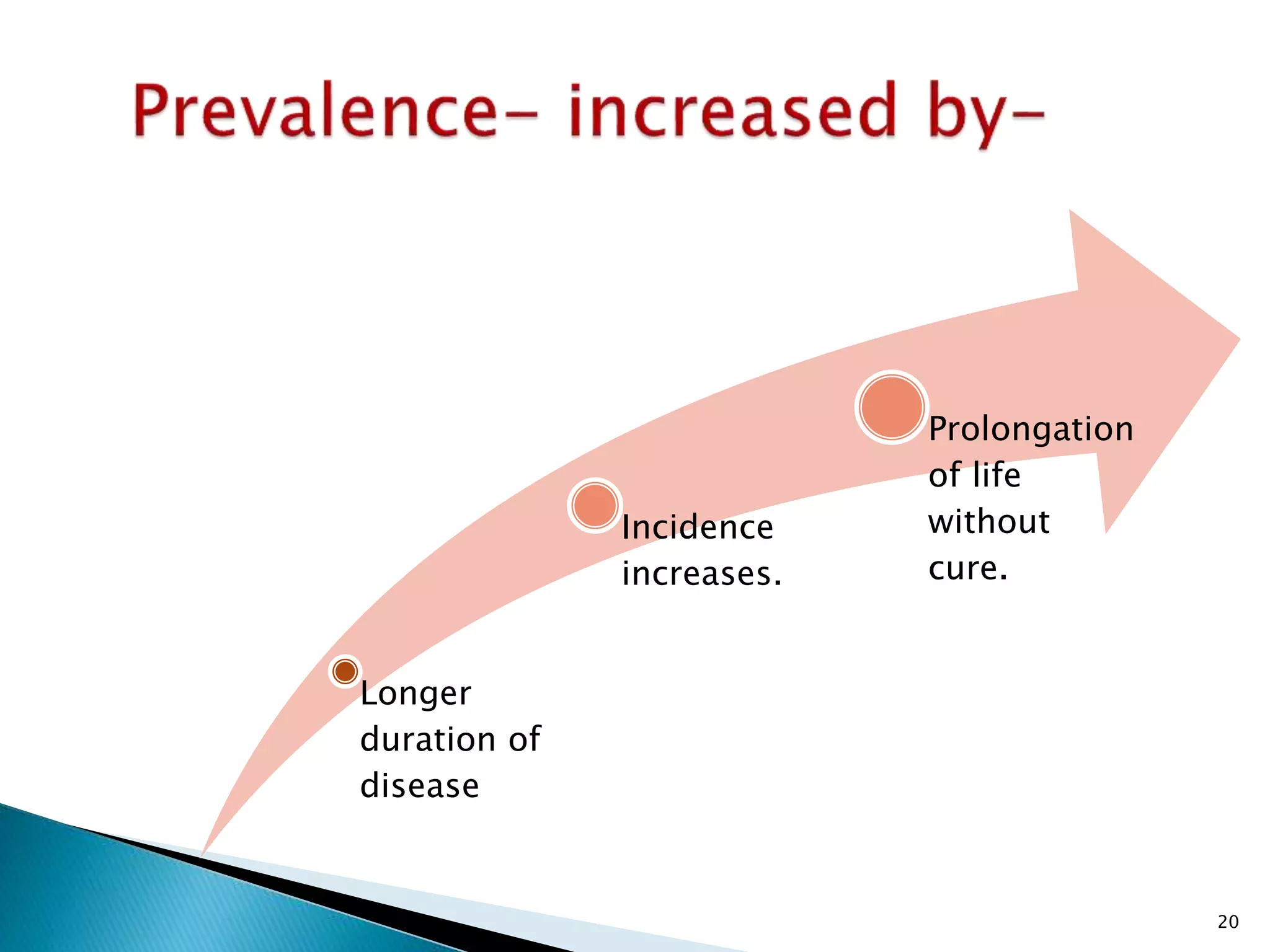 Prevalence– increased by–

Longer duration of disease

Incidence increases.

Prolongation of life without cure.

20